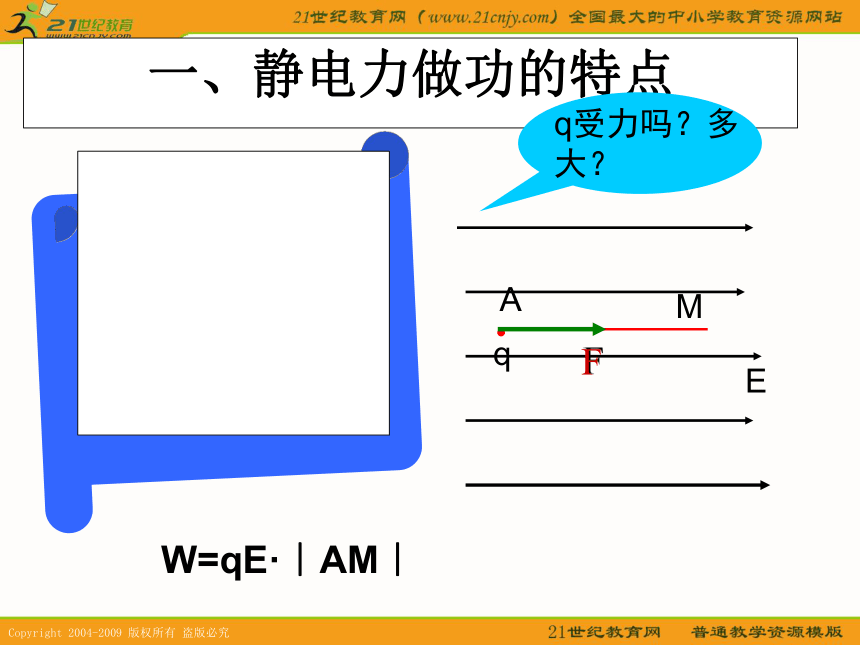 21世纪教育
www.21cnjy.com

21世纪教育网（www.21cnjy.com）全国最大的中小学教育资源网站

一、静电力做功的特点

q受力吗？多大？

A

M

q

F

E

W=qE·｜AM｜

Copyright 2004-2009 版权所有 盗版必究

21世纪教育网　普通教学资源模版